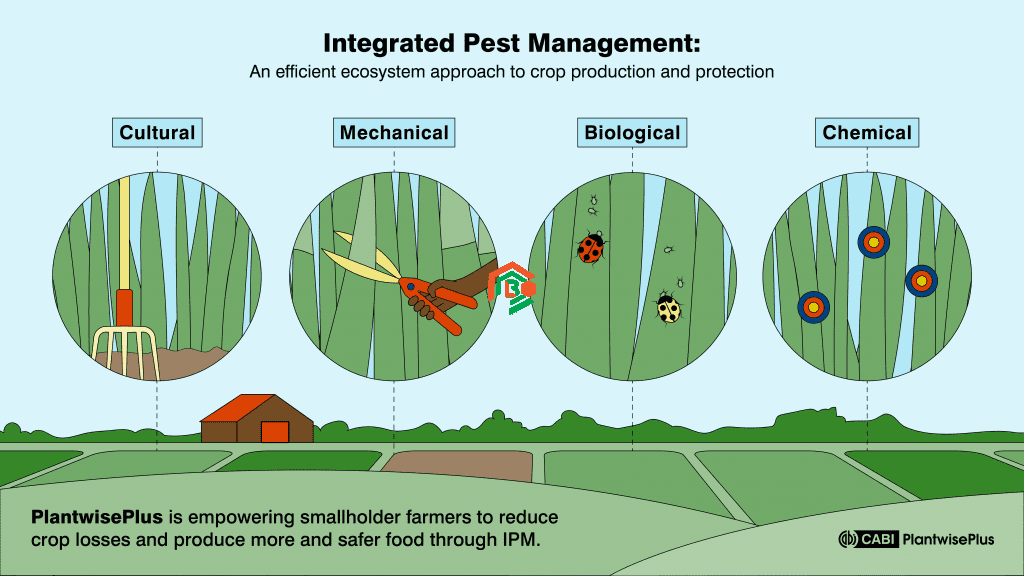 Integrated Pest Management:
An efficient ecosystem approach to crop production and protection

Cultural

Mechanical

Biological

Chemical

PlantwisePlus is empowering smallholder farmers to reduce crop losses and produce more and safer food through IPM.

CABI PlantwisePlus